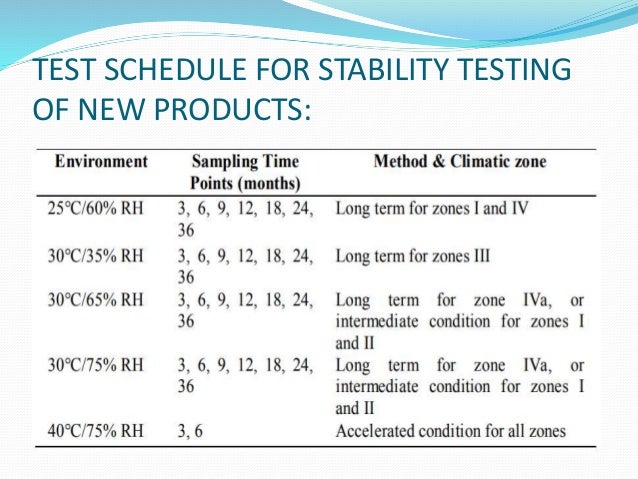 TEST SCHEDULE FOR STABILITY TESTING OF NEW PRODUCTS:

| Environment | Sampling Time Points (months) | Method & Climatic zone |
|---|---|---|
| 25°C/60% RH | 3, 6, 9, 12, 18, 24, 36 | Long term for zones I and IV |
| 30°C/35% RH | 3, 6, 9, 12, 18, 24, 36 | Long term for zones III |
| 30°C/65% RH | 3, 6, 9, 12, 18, 24, 36 | Long term for zone IVa, or intermediate condition for zones I and II |
| 30°C/75% RH | 3, 6, 9, 12, 18, 24, 36 | Long term for zone IVa, or intermediate condition for zones I and II |
| 40°C/75% RH | 3, 6 | Accelerated condition for all zones |